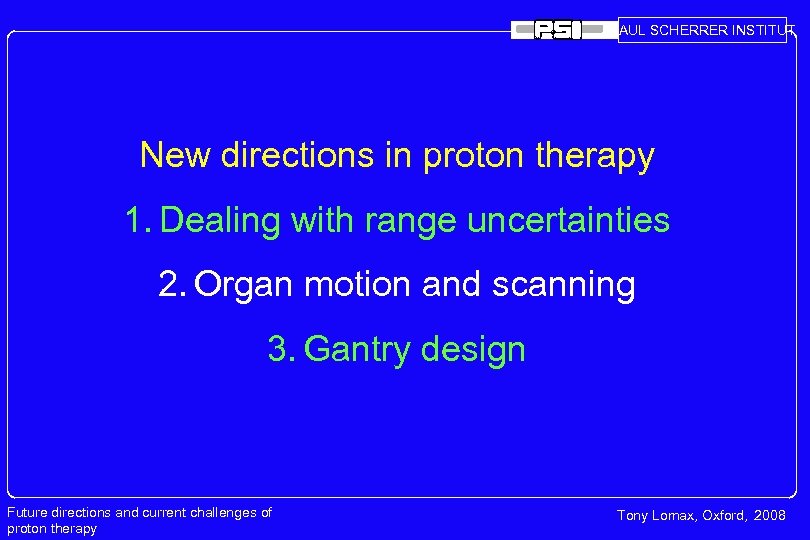 PSI AUL SCHERRER INSTITUT

New directions in proton therapy

1. Dealing with range uncertainties

2. Organ motion and scanning

3. Gantry design

Future directions and current challenges of proton therapy

Tony Lomax, Oxford, 2008